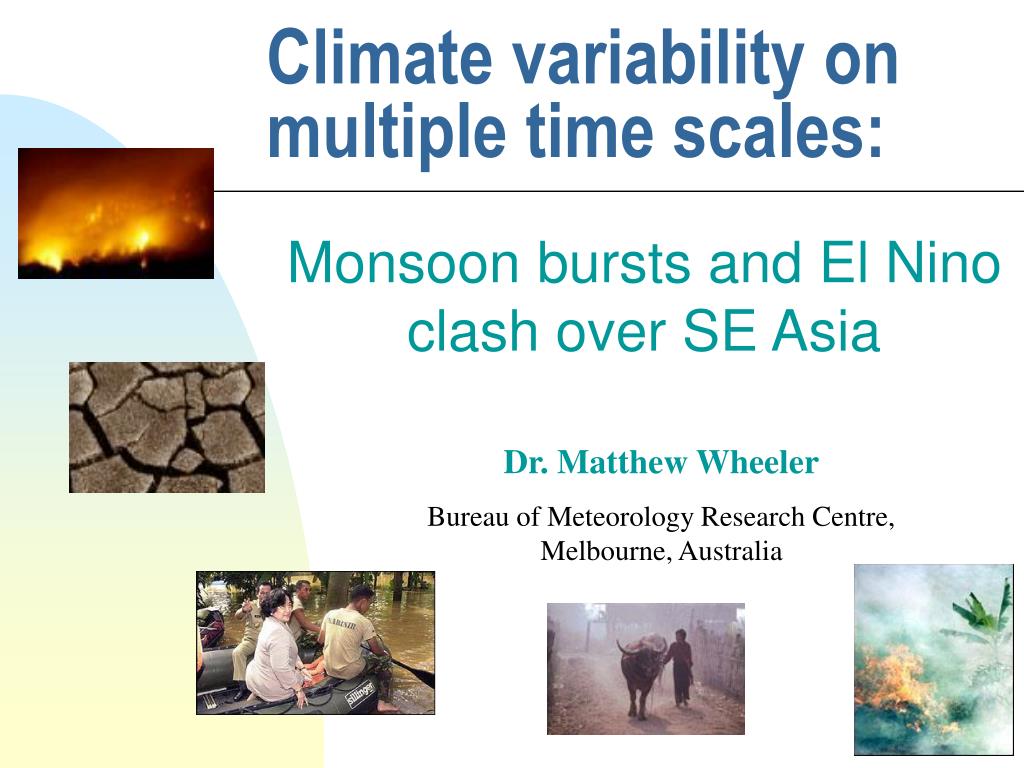 Climate variability on multiple time scales:

Monsoon bursts and El Nino clash over SE Asia

Dr. Matthew Wheeler

Bureau of Meteorology Research Centre, Melbourne, Australia